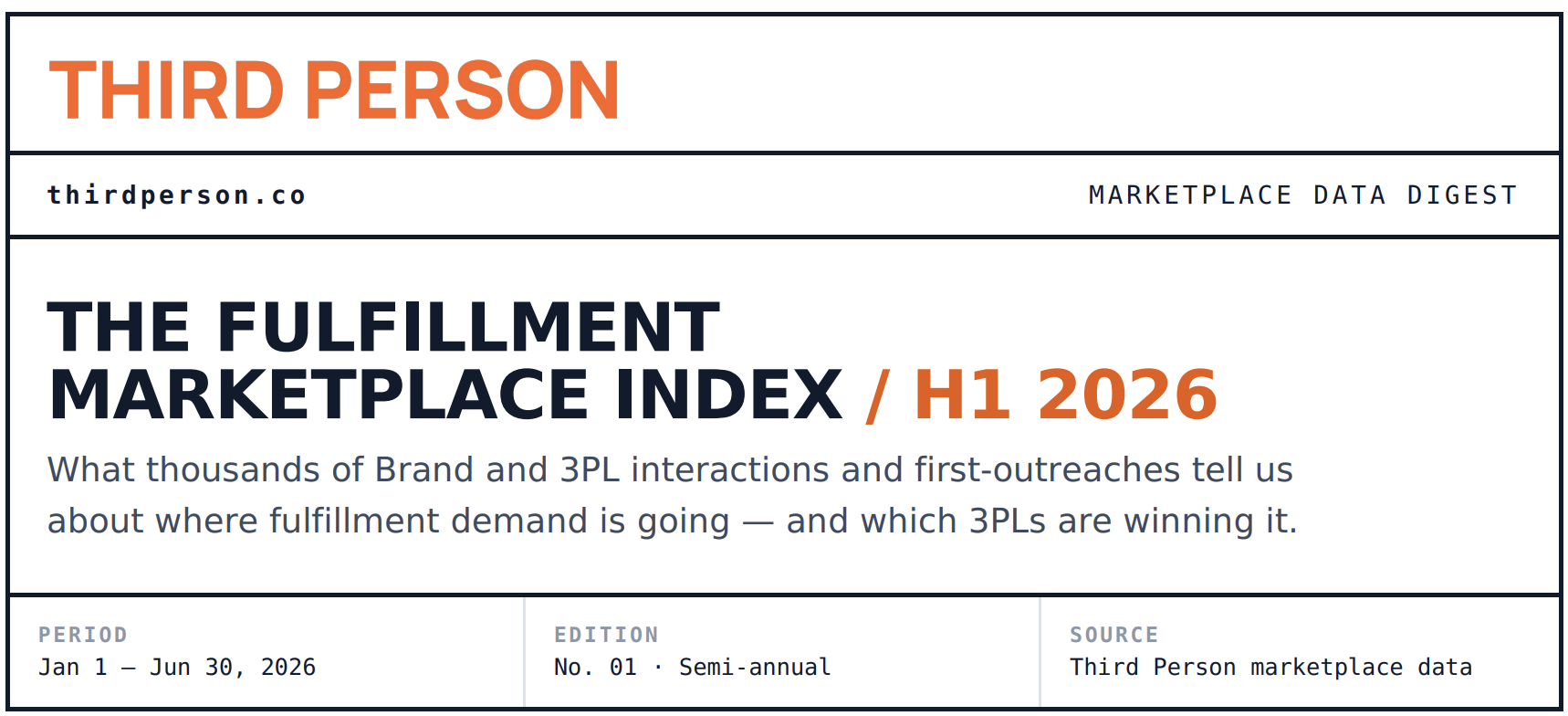 THIRD PERSON

thirdperson.co

MARKETPLACE DATA DIGEST

THE FULFILLMENT MARKETPLACE INDEX / H1 2026

What thousands of Brand and 3PL interactions and first-outreaches tell us about where fulfillment demand is going — and which 3PLs are winning it.

PERIOD
Jan 1 – Jun 30, 2026

EDITION
No. 01 · Semi-annual

SOURCE
Third Person marketplace data